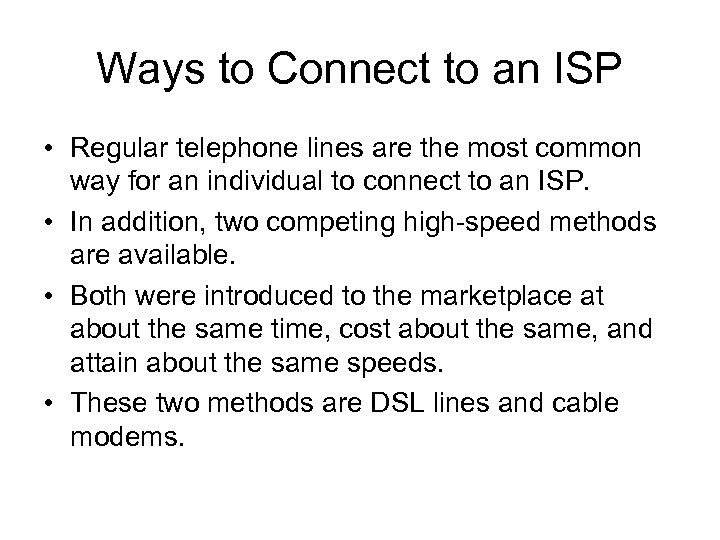 Ways to Connect to an ISP

• Regular telephone lines are the most common way for an individual to connect to an ISP.
• In addition, two competing high-speed methods are available.
• Both were introduced to the marketplace at about the same time, cost about the same, and attain about the same speeds.
• These two methods are DSL lines and cable modems.